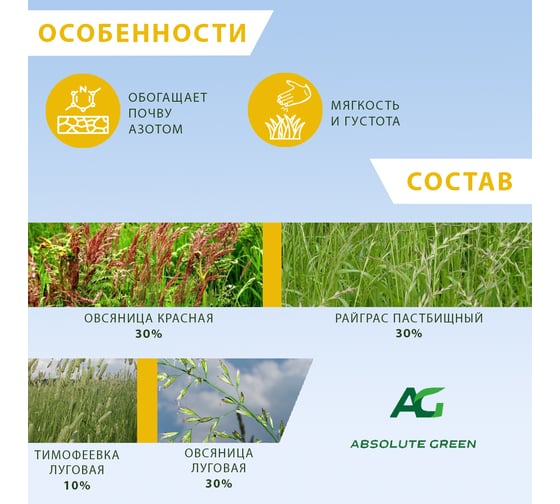 ОСОБЕННОСТИ

N

ОБОГАЩАЕТ ПОЧВУ АЗОТОМ

МЯГКОСТЬ И ГУСТОТА

СОСТАВ

ОВСЯНИЦА КРАСНАЯ
30%

РАЙГРАС ПАСТБИЩНЫЙ
30%

ТИМОФЕЕВКА ЛУГОВАЯ
10%

ОВСЯНИЦА ЛУГОВАЯ
30%

AG

ABSOLUTE GREEN